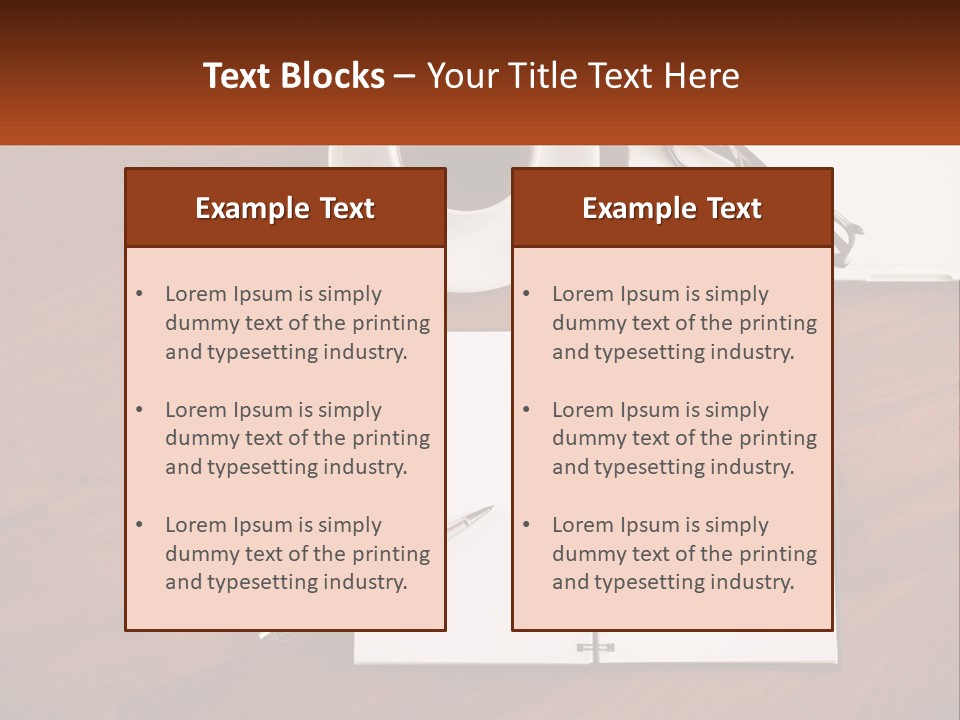 Text Blocks – Your Title Text Here

Example Text

• Lorem Ipsum is simply dummy text of the printing and typesetting industry.

• Lorem Ipsum is simply dummy text of the printing and typesetting industry.

• Lorem Ipsum is simply dummy text of the printing and typesetting industry.

Example Text

• Lorem Ipsum is simply dummy text of the printing and typesetting industry.

• Lorem Ipsum is simply dummy text of the printing and typesetting industry.

• Lorem Ipsum is simply dummy text of the printing and typesetting industry.